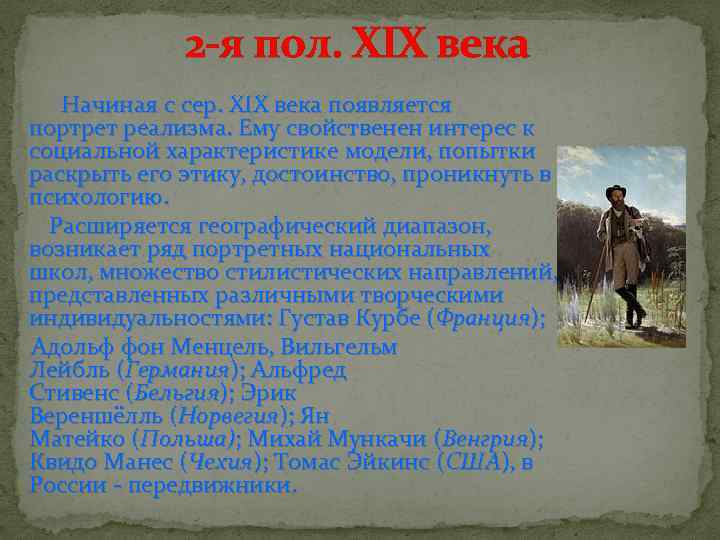 2-я пол. XIX века

Начиная с сер. XIX века появляется портрет реализма. Ему свойственен интерес к социальной характеристике модели, попытки раскрыть его этику, достоинство, проникнуть в психологию.

Расширяется географический диапазон, возникает ряд портретных национальных школ, множество стилистических направлений, представленных различными творческими индивидуальностями: Густав Курбе (Франция); Адольф фон Менцель, Вильгельм Лейбль (Германия); Альфред Стивенс (Бельгия); Эрик Вереншёлль (Норвегия); Ян Матейко (Польша); Михай Мункачи (Венгрия); Квидо Манес (Чехия); Томас Эйкинс (США), в России - передвижники.